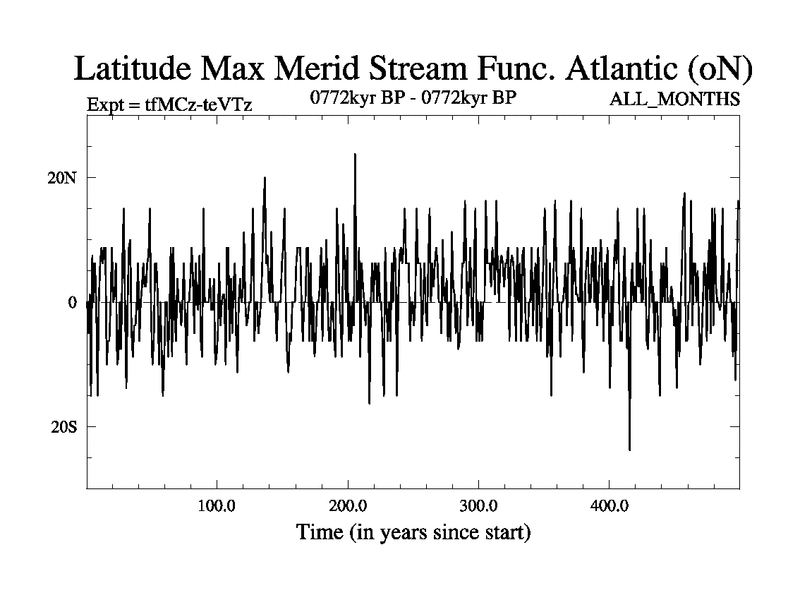 Latitude Max Merid Stream Func. Atlantic (oN)

Expt = tfMCz-teVTz

0772kyr BP - 0772kyr BP

ALL_MONTHS

20N

0

20S

100.0

200.0

300.0

400.0

Time (in years since start)